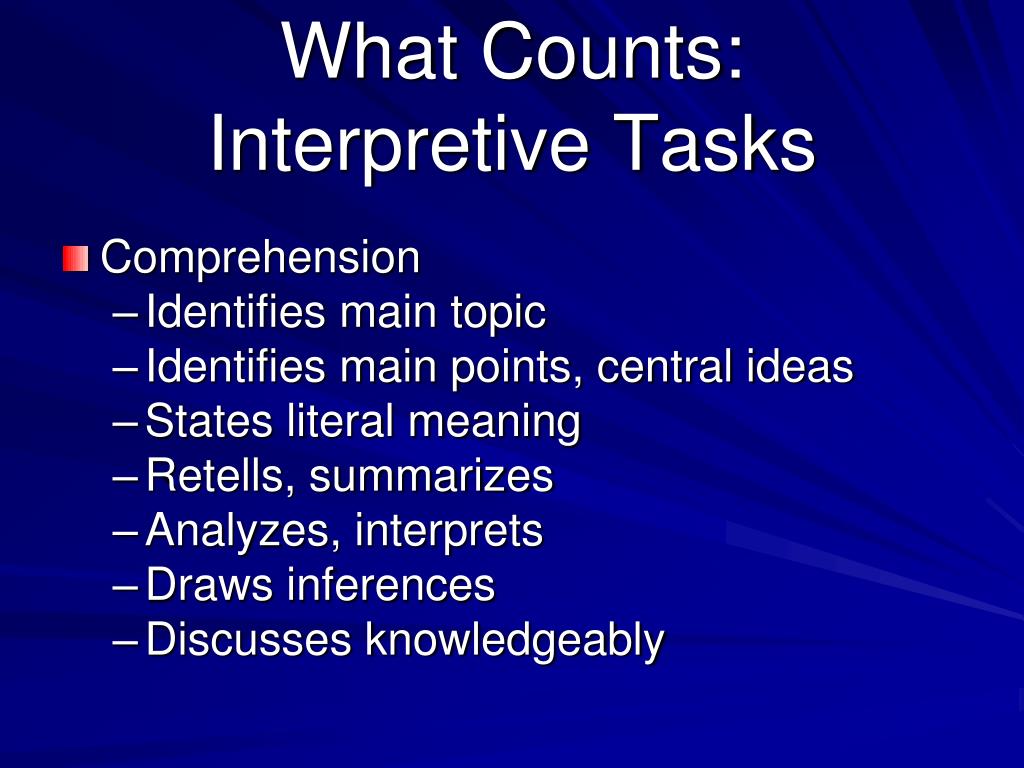 What Counts:
Interpretive Tasks

Comprehension
– Identifies main topic
– Identifies main points, central ideas
– States literal meaning
– Retells, summarizes
– Analyzes, interprets
– Draws inferences
– Discusses knowledgeably